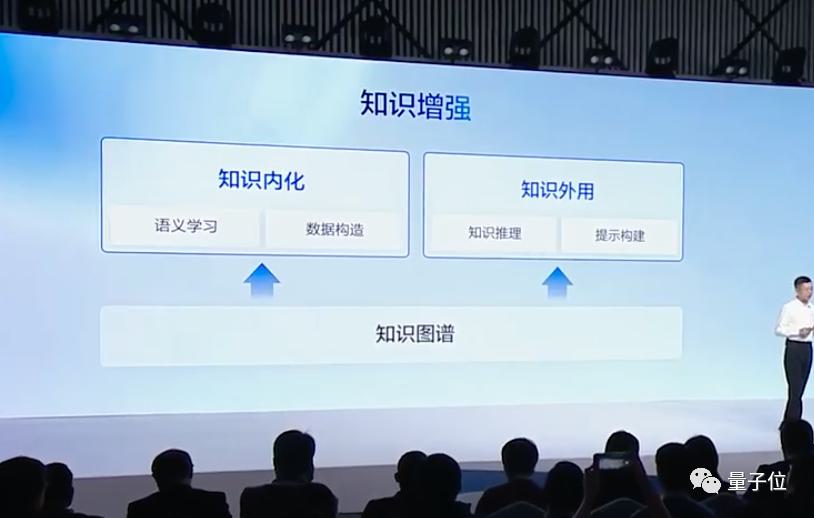 知识增强

知识内化

语义学习

数据构造

知识外用

知识推理

提示构建

知识图谱

量子位